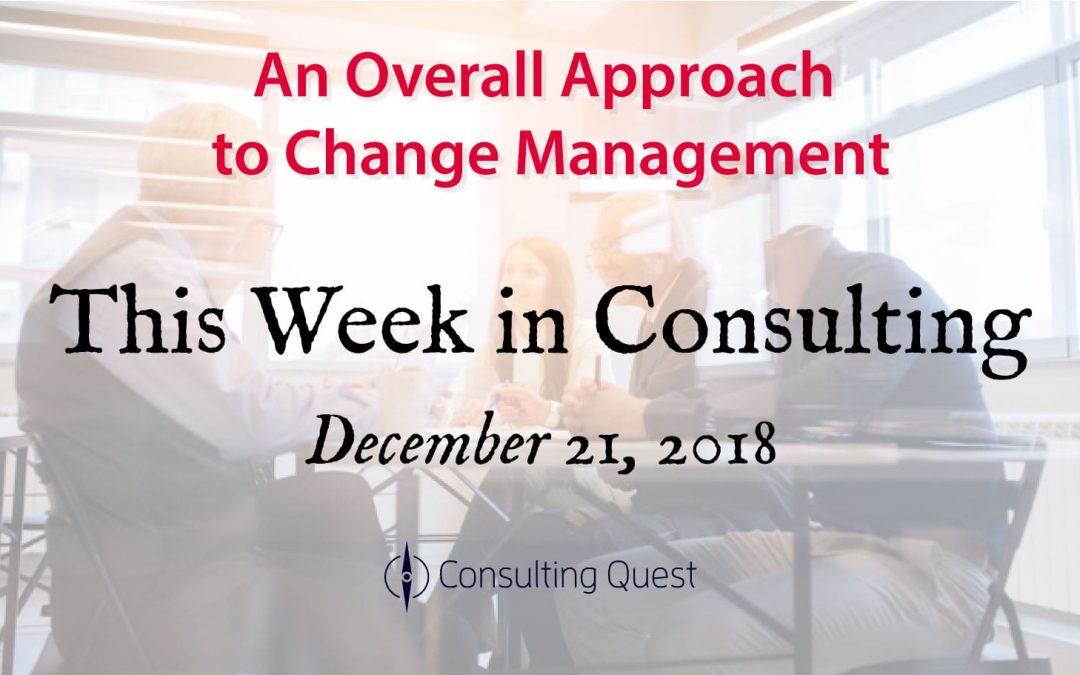 An Overall Approach to Change Management

This Week in Consulting

December 21, 2018

Consulting Quest